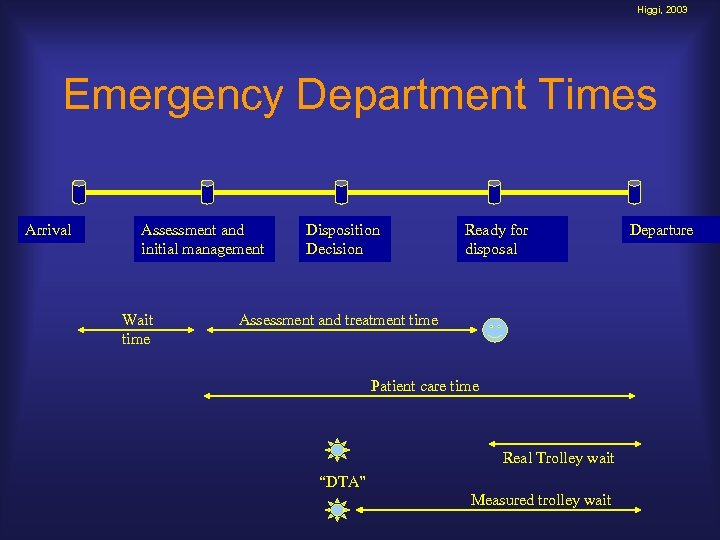 Higgi, 2003

Emergency Department Times

Arrival

Assessment and initial management

Disposition Decision

Ready for disposal

Departure

Wait time

Assessment and treatment time

Patient care time

Real Trolley wait

"DTA"

Measured trolley wait